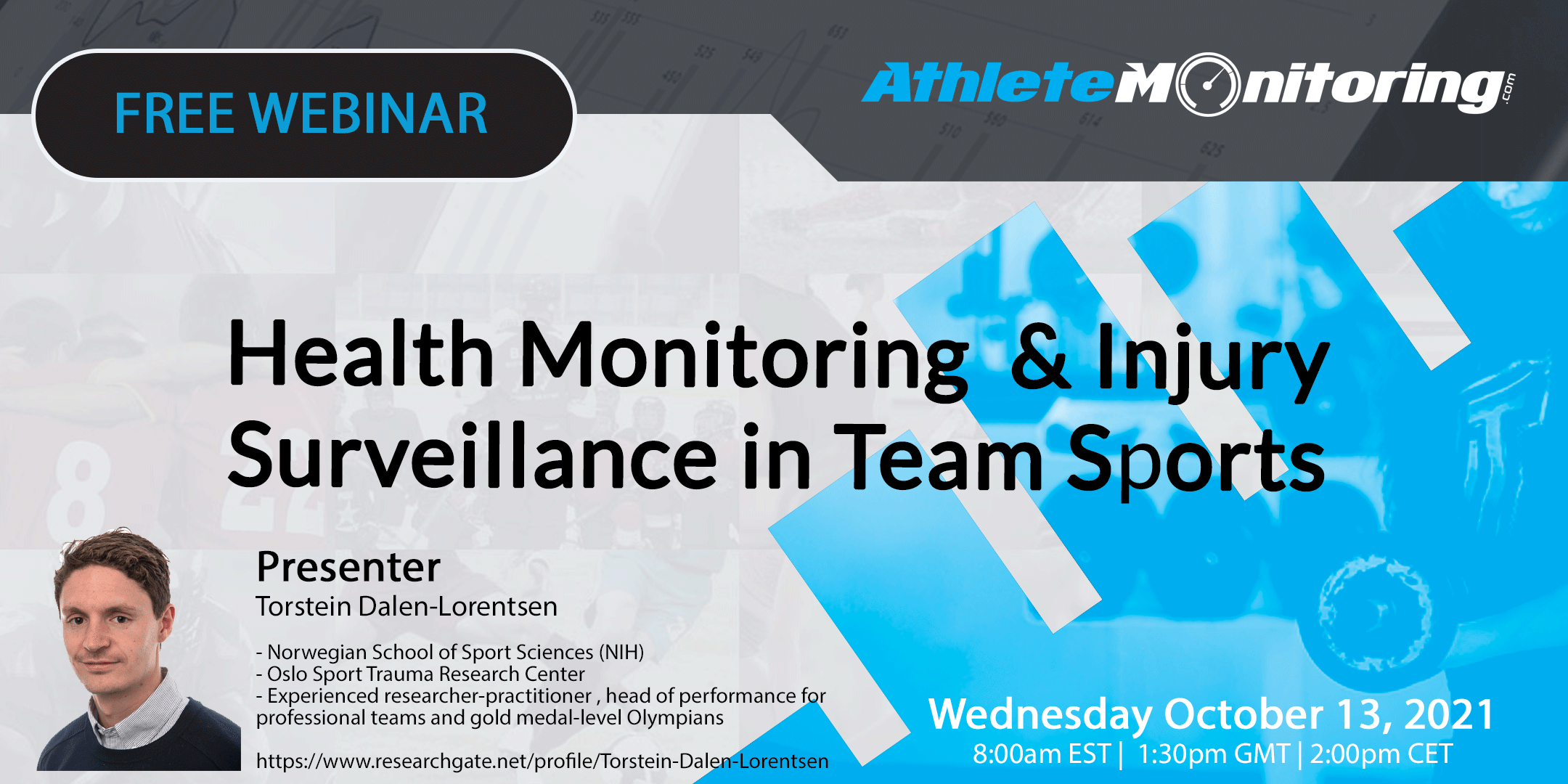 FREE WEBINAR

AthleteMonitoring.com

Health Monitoring & Injury Surveillance in Team Sports

Presenter
Torstein Dalen-Lorentsen

- Norwegian School of Sport Sciences (NIH)
- Oslo Sport Trauma Research Center
- Experienced researcher-practitioner , head of performance for professional teams and gold medal-level Olympians

https://www.researchgate.net/profile/Torstein-Dalen-Lorentsen

Wednesday October 13, 2021
8:00am EST | 1:30pm GMT | 2:00pm CET